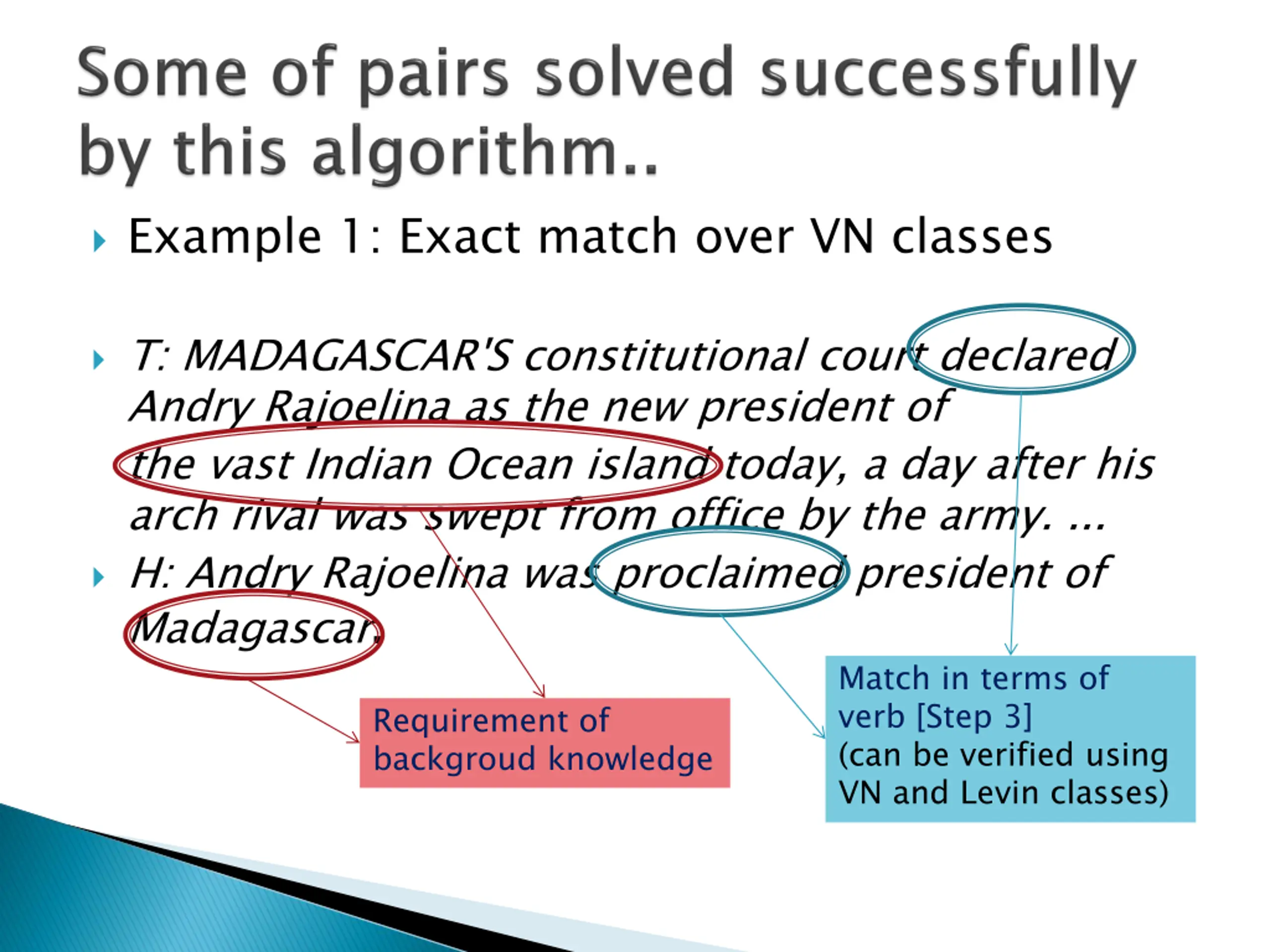 Some of pairs solved successfully by this algorithm..

Example 1: Exact match over VN classes

T: MADAGASCAR'S constitutional court declared Andry Rajoelina as the new president of the vast Indian Ocean island today, a day after his arch rival was swept from office by the army. ...

H: Andry Rajoelina was proclaimed president of Madagascar.

Requirement of backgroud knowledge

Match in terms of verb [Step 3] (can be verified using VN and Levin classes)